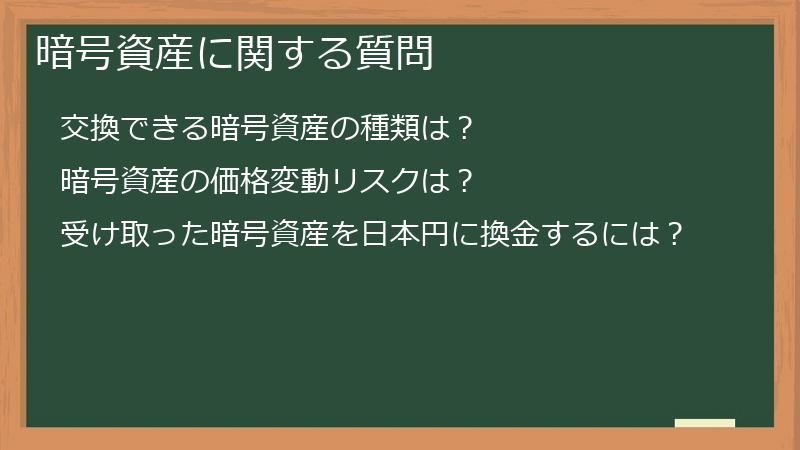 暗号資産に関する質問

交換できる暗号資産の種類は？

暗号資産の価格変動リスクは？

受け取った暗号資産を日本円に換金するには？